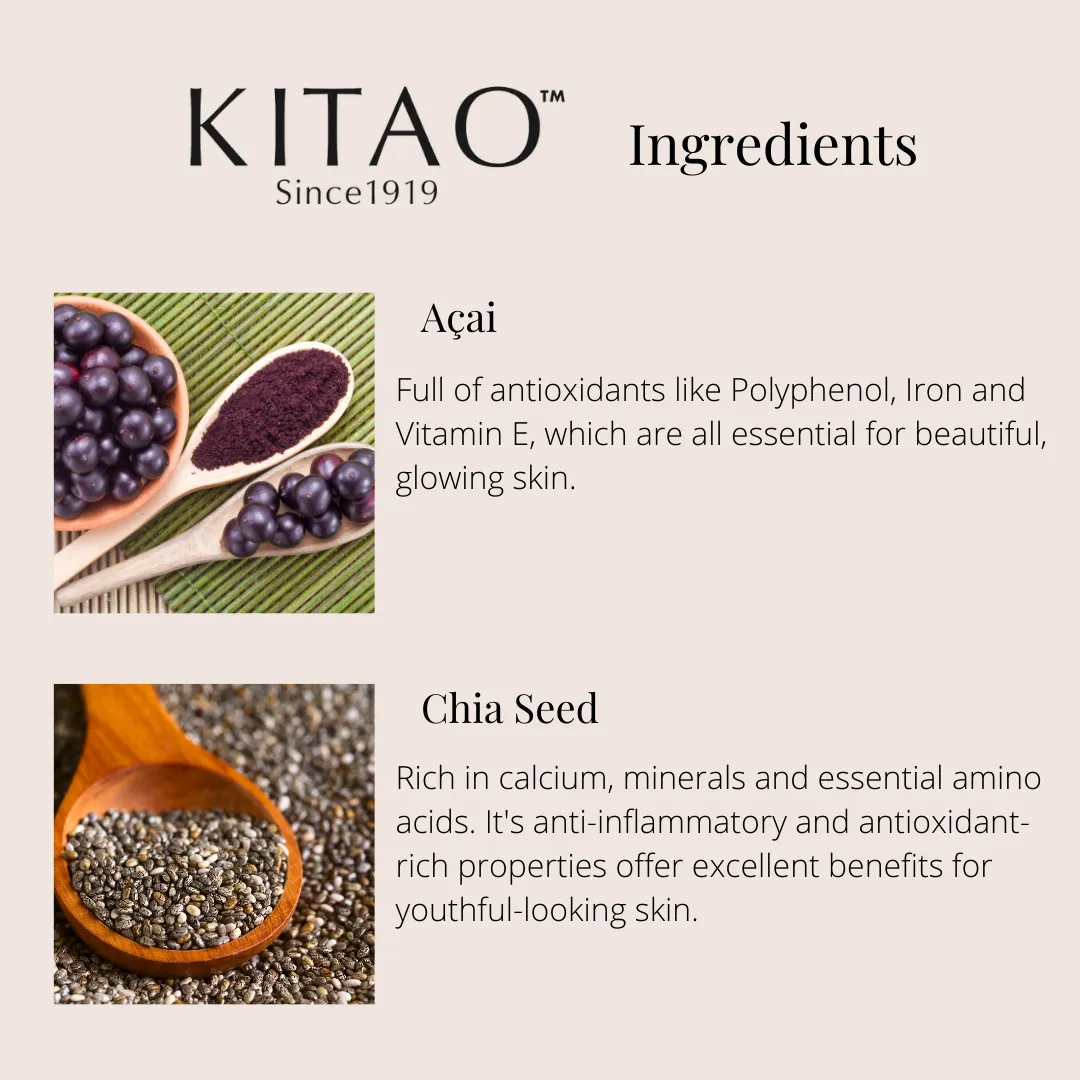 KITAO™
Since1919

Ingredients

Açai

Full of antioxidants like Polyphenol, Iron and Vitamin E, which are all essential for beautiful, glowing skin.

Chia Seed

Rich in calcium, minerals and essential amino acids. It's anti-inflammatory and antioxidant-rich properties offer excellent benefits for youthful-looking skin.